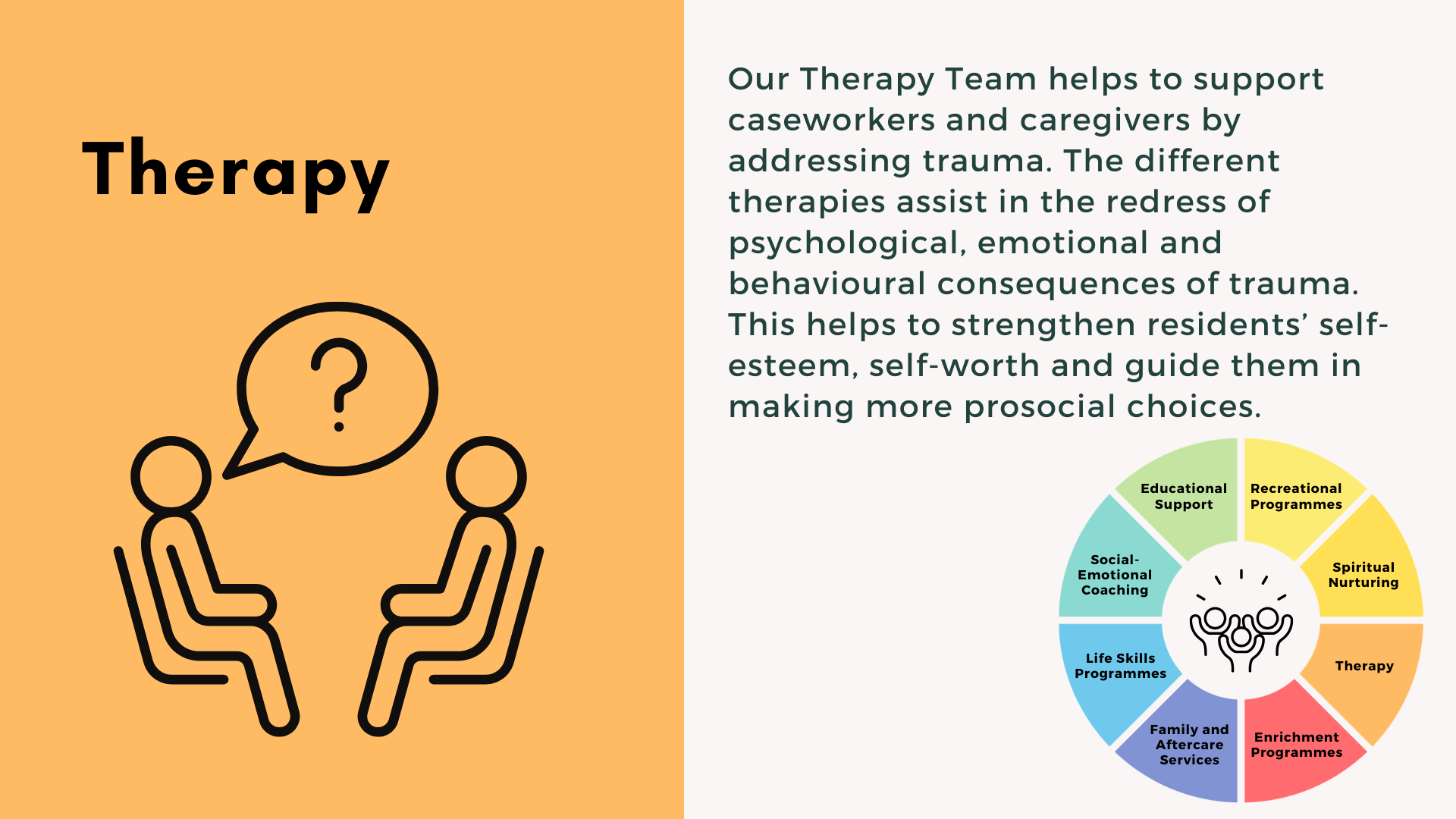 Therapy

?

Our Therapy Team helps to support caseworkers and caregivers by addressing trauma. The different therapies assist in the redress of psychological, emotional and behavioural consequences of trauma. This helps to strengthen residents' self-esteem, self-worth and guide them in making more prosocial choices.

Educational Support

Recreational Programmes

Spiritual Nurturing

Therapy

Enrichment Programmes

Family and Aftercare Services

Life Skills Programmes

Social-Emotional Coaching